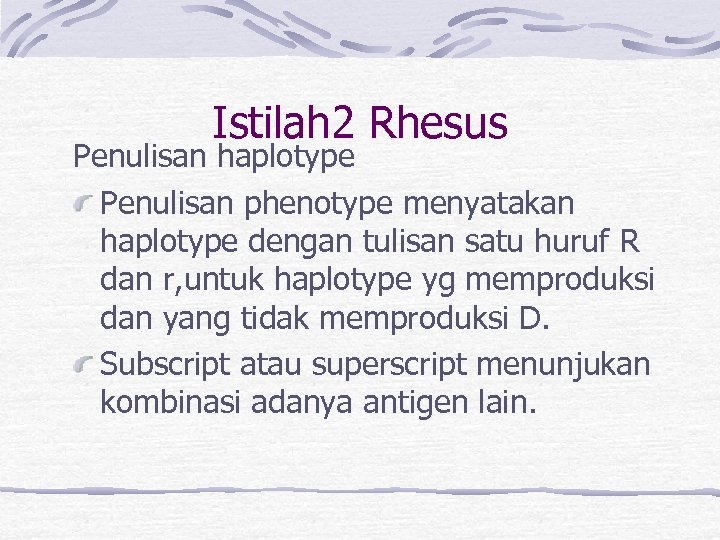 Istilah2 Rhesus

Penulisan haplotype

Penulisan phenotype menyatakan haplotype dengan tulisan satu huruf R dan r,untuk haplotype yg memproduksi dan yang tidak memproduksi D.

Subscript atau superscript menunjukan kombinasi adanya antigen lain.